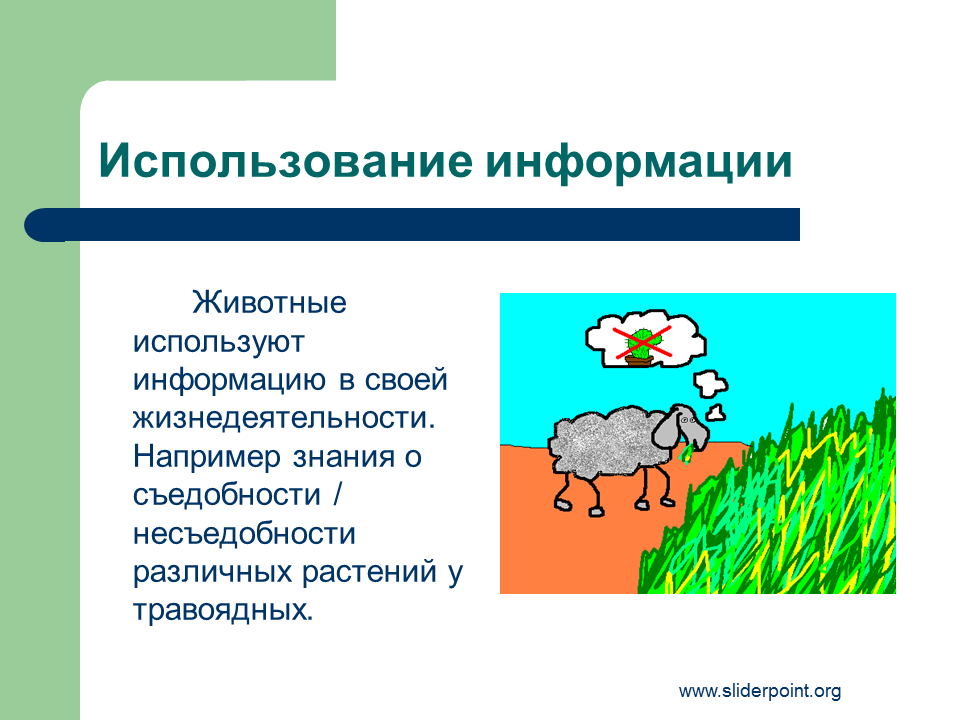 Использование информации

Животные используют информацию в своей жизнедеятельности. Например знания о съедобности / несъедобности различных растений у травоядных.

www.sliderpoint.org